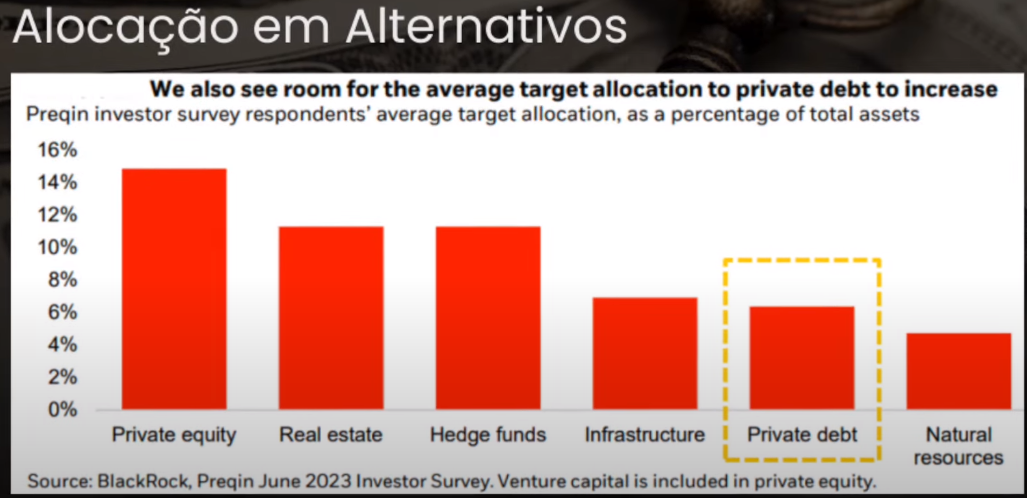 Alocação em Alternativos

We also see room for the average target allocation to private debt to increase

Preqin investor survey respondents' average target allocation, as a percentage of total assets

16%
14%
12%
10%
8%
6%
4%
2%
0%

Private equity
Real estate
Hedge funds
Infrastructure
Private debt
Natural resources

Source: BlackRock, Preqin June 2023 Investor Survey. Venture capital is included in private equity.